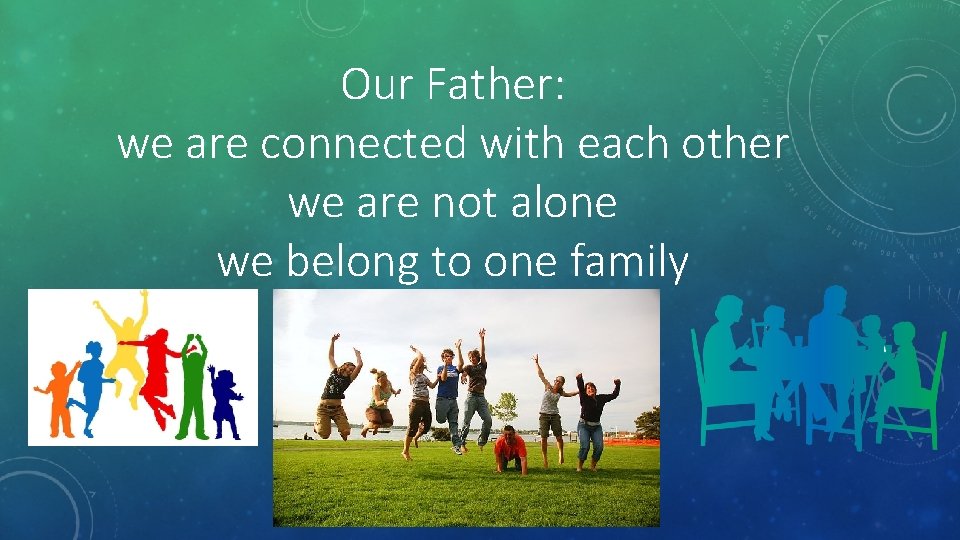 Our Father:
we are connected with each other
we are not alone
we belong to one family